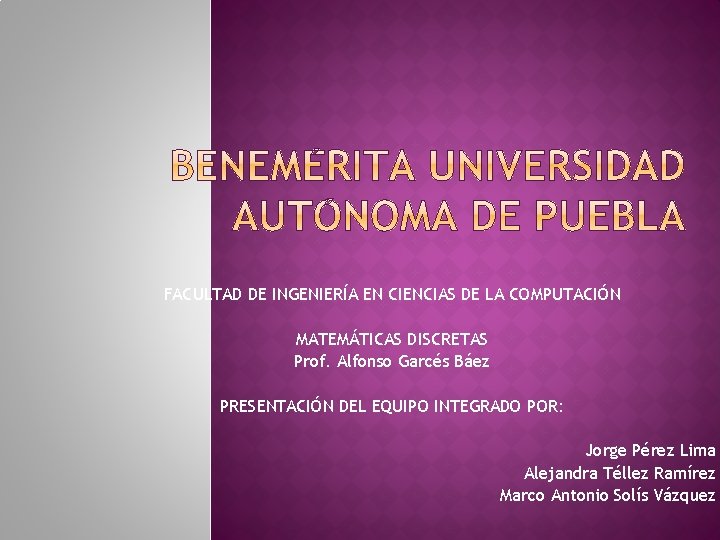 BENEMÉRITA UNIVERSIDAD AUTÓNOMA DE PUEBLA

FACULTAD DE INGENIERÍA EN CIENCIAS DE LA COMPUTACIÓN

MATEMÁTICAS DISCRETAS
Prof. Alfonso Garcés Báez

PRESENTACIÓN DEL EQUIPO INTEGRADO POR:

Jorge Pérez Lima
Alejandra Téllez Ramírez
Marco Antonio Solís Vázquez